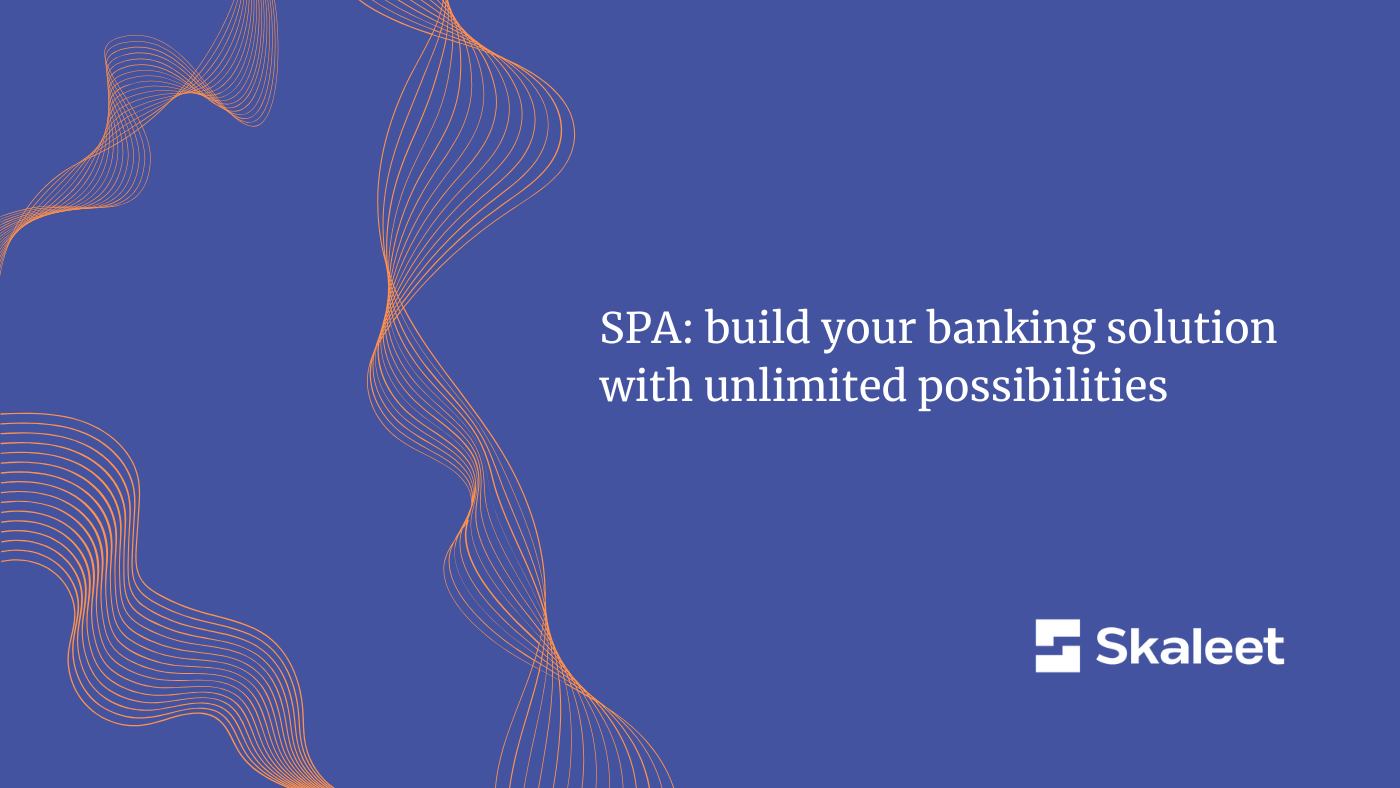 SPA: build your banking solution with unlimited possibilities

Skaleet